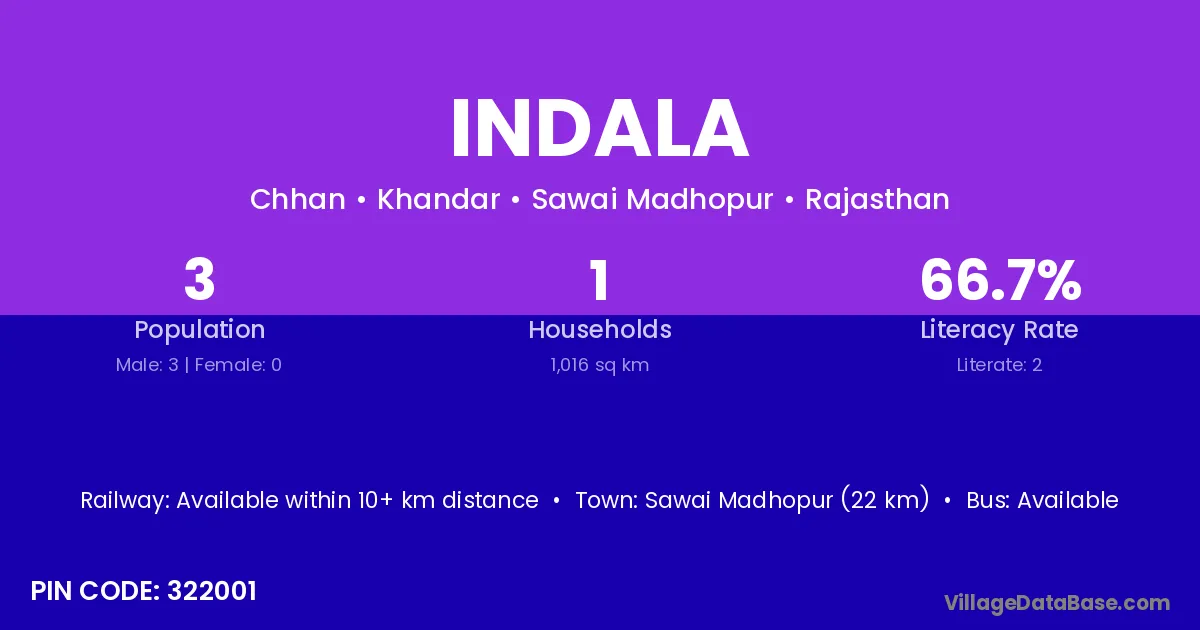 INDALA

Chhan • Khandar • Sawai Madhopur • Rajasthan

3
Population
Male: 3 | Female: 0

1
Households
1,016 sq km

66.7%
Literacy Rate
Literate: 2

Railway: Available within 10+ km distance • Town: Sawai Madhopur (22 km) • Bus: Available

PIN CODE: 322001

VillageDataBase.com